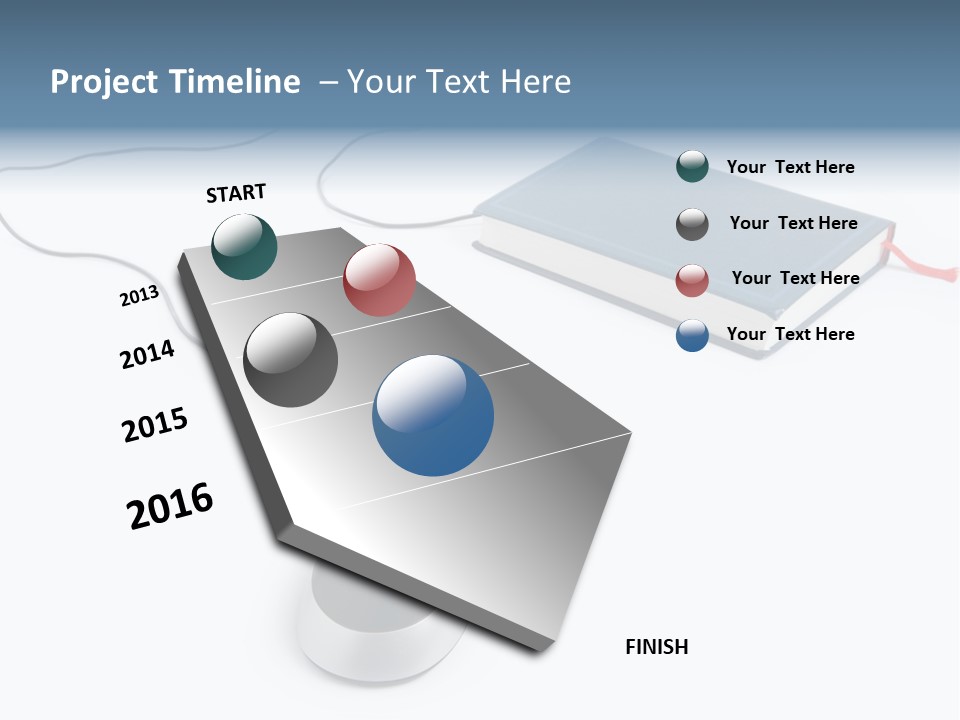 Project Timeline – Your Text Here

START

2013

2014

2015

2016

Your Text Here

Your Text Here

Your Text Here

Your Text Here

FINISH